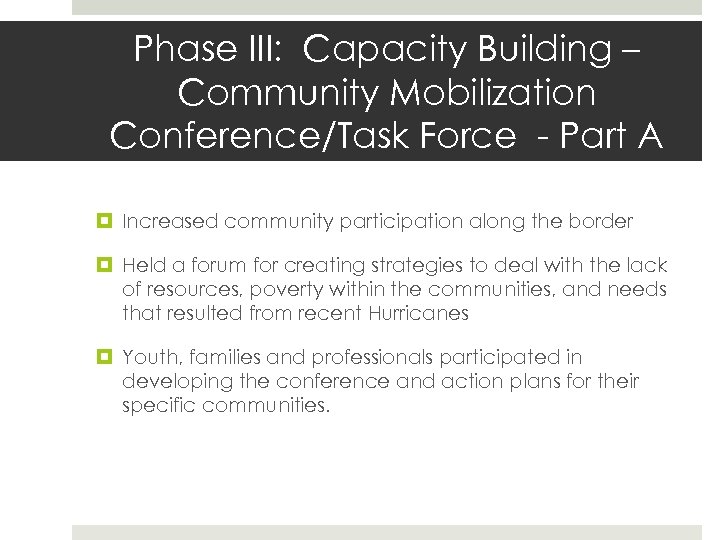 Phase III: Capacity Building – Community Mobilization Conference/Task Force - Part A

Increased community participation along the border

Held a forum for creating strategies to deal with the lack of resources, poverty within the communities, and needs that resulted from recent Hurricanes

Youth, families and professionals participated in developing the conference and action plans for their specific communities.